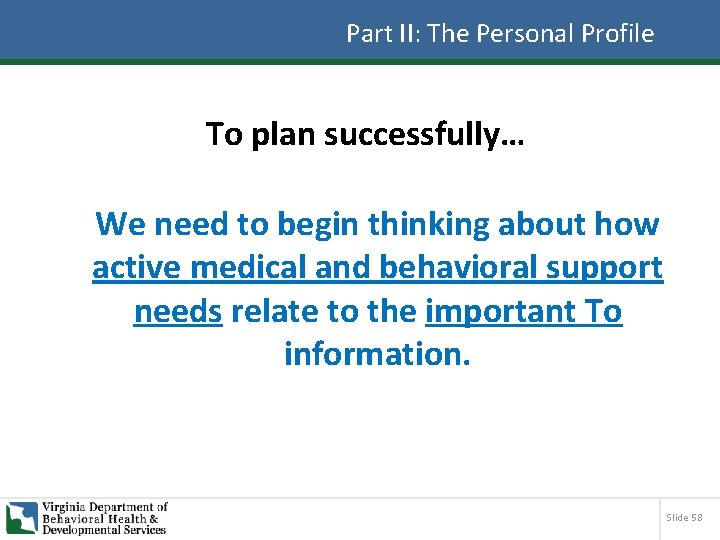 Part II: The Personal Profile

To plan successfully…

We need to begin thinking about how active medical and behavioral support needs relate to the important To information.

Virginia Department of Behavioral Health & Developmental Services

Slide 58